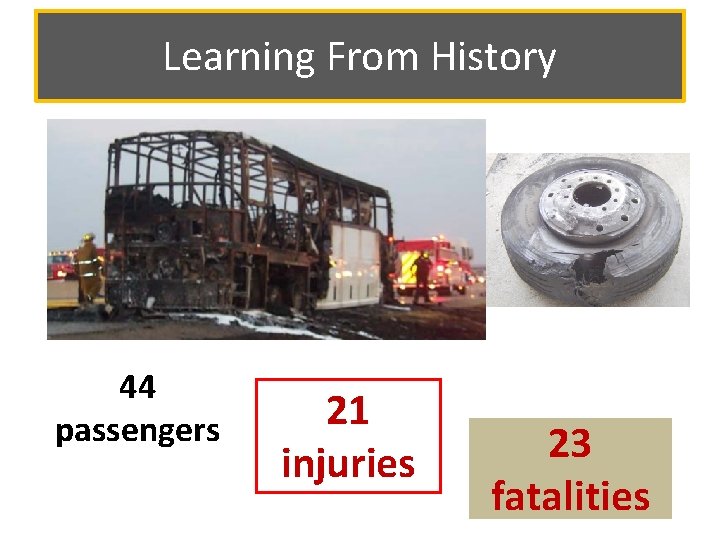 Learning From History

44
passengers

21
injuries

23
fatalities